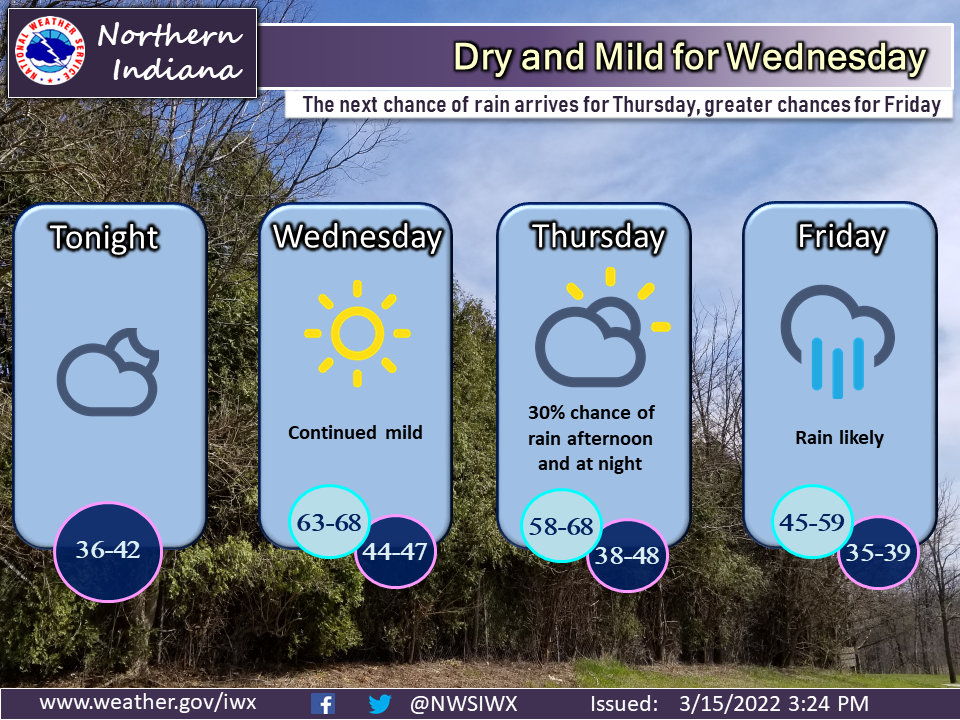 NATIONAL WEATHER SERVICE

Northern Indiana

Dry and Mild for Wednesday

The next chance of rain arrives for Thursday, greater chances for Friday

Tonight

36-42

Wednesday

Continued mild

63-68

44-47

Thursday

30% chance of rain afternoon and at night

58-68

38-48

Friday

Rain likely

45-59

35-39

www.weather.gov/iwx @NWSIWX Issued: 3/15/2022 3:24 PM